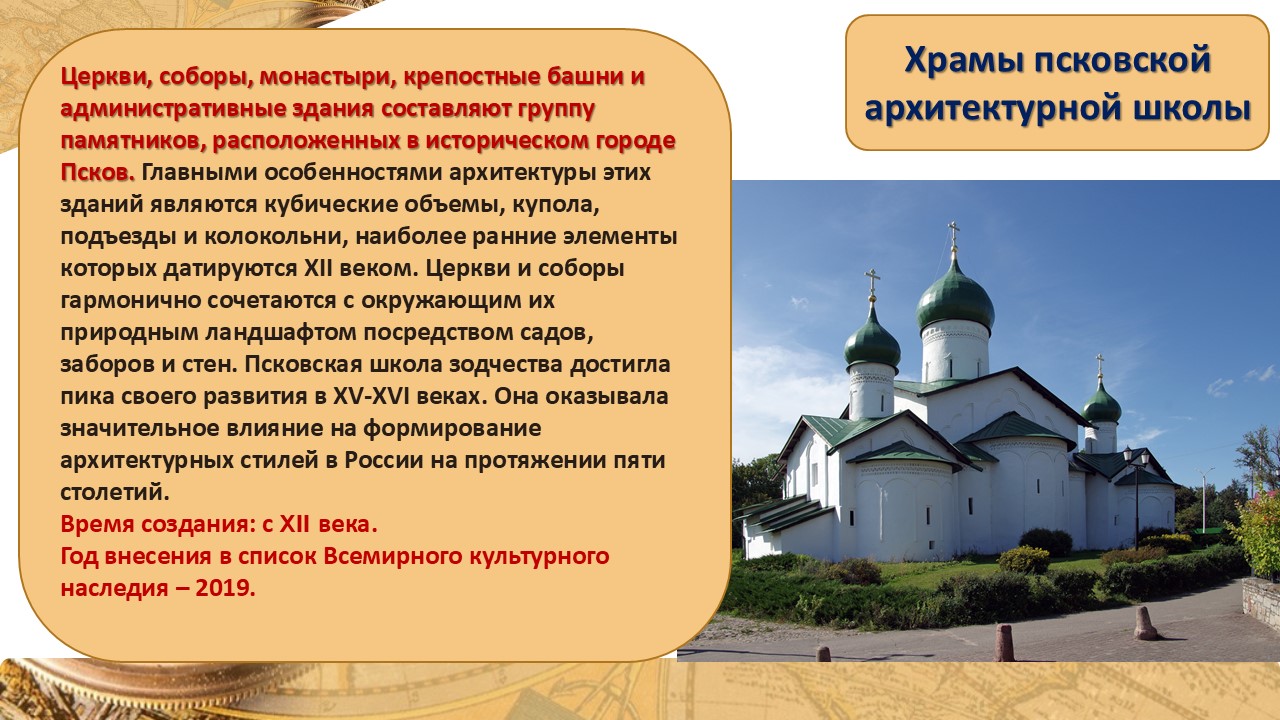 Храмы псковской архитектурной школы

Церкви, соборы, монастыри, крепостные башни и административные здания составляют группу памятников, расположенных в историческом городе Псков. Главными особенностями архитектуры этих зданий являются кубические объемы, купола, подъезды и колокольни, наиболее ранние элементы которых датируются XII веком. Церкви и соборы гармонично сочетаются с окружающим их природным ландшафтом посредством садов, заборов и стен. Псковская школа зодчества достигла пика своего развития в XV-XVI веках. Она оказывала значительное влияние на формирование архитектурных стилей в России на протяжении пяти столетий.
Время создания: с XII века.
Год внесения в список Всемирного культурного наследия – 2019.